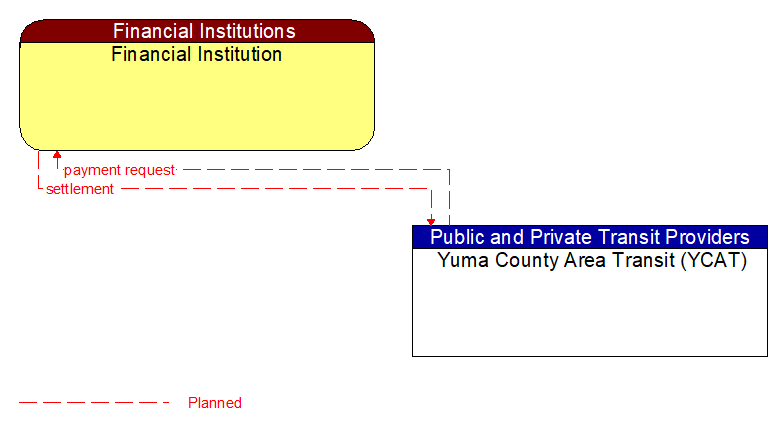 Financial Institutions
Financial Institution

payment request
settlement

Public and Private Transit Providers
Yuma County Area Transit (YCAT)

Planned